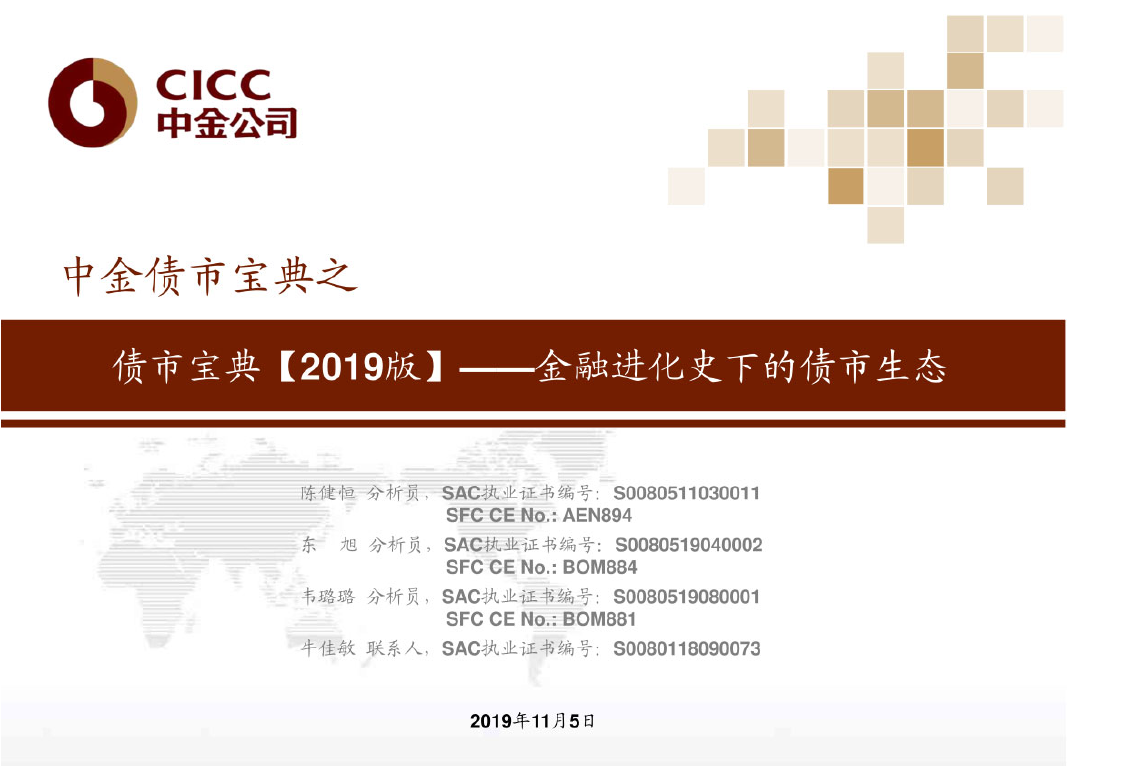 CICC
中金公司

中金债市宝典之

债市宝典【2019版】——金融进化史下的债市生态

陈健恒 分析员，SAC执业证书编号：S0080511030011
SFC CE No.: AEN894
东 旭 分析员，SAC执业证书编号：S0080519040002
SFC CE No.: BOM884
韦璐璐 分析员，SAC执业证书编号：S0080519080001
SFC CE No.: BOM881
牛佳敏 联系人，SAC执业证书编号：S0080118090073

2019年11月5日